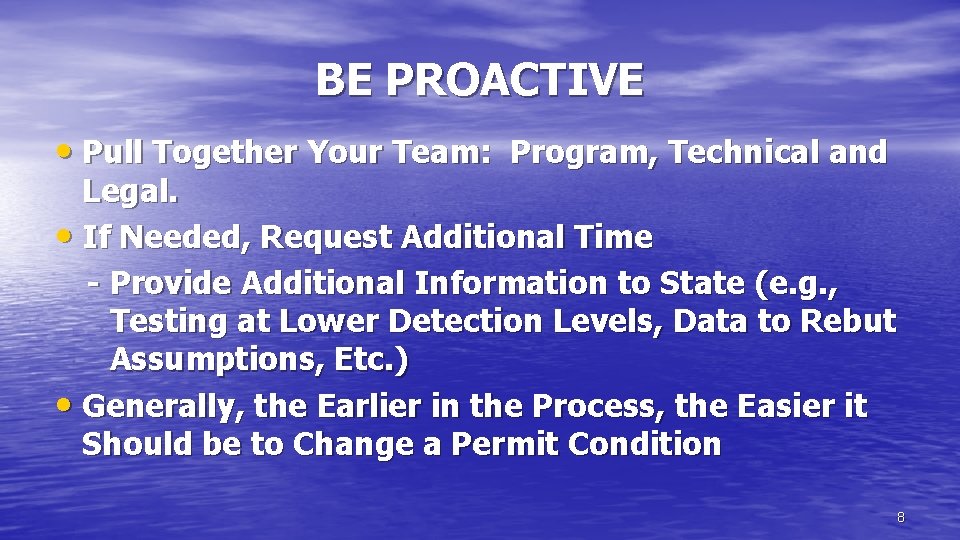 BE PROACTIVE

• Pull Together Your Team: Program, Technical and Legal.

• If Needed, Request Additional Time

- Provide Additional Information to State (e.g., Testing at Lower Detection Levels, Data to Rebut Assumptions, Etc.)

• Generally, the Earlier in the Process, the Easier it Should be to Change a Permit Condition

8